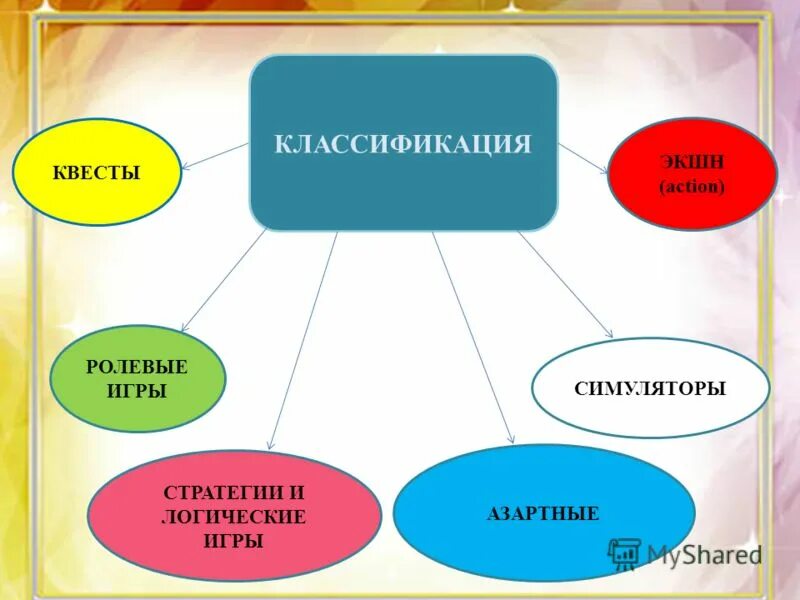 КЛАССИФИКАЦИЯ

КВЕСТЫ

ЭКШН (action)

РОЛЕВЫЕ ИГРЫ

СИМУЛЯТОРЫ

СТРАТЕГИИ И ЛОГИЧЕСКИЕ ИГРЫ

АЗАРТНЫЕ

MyShared